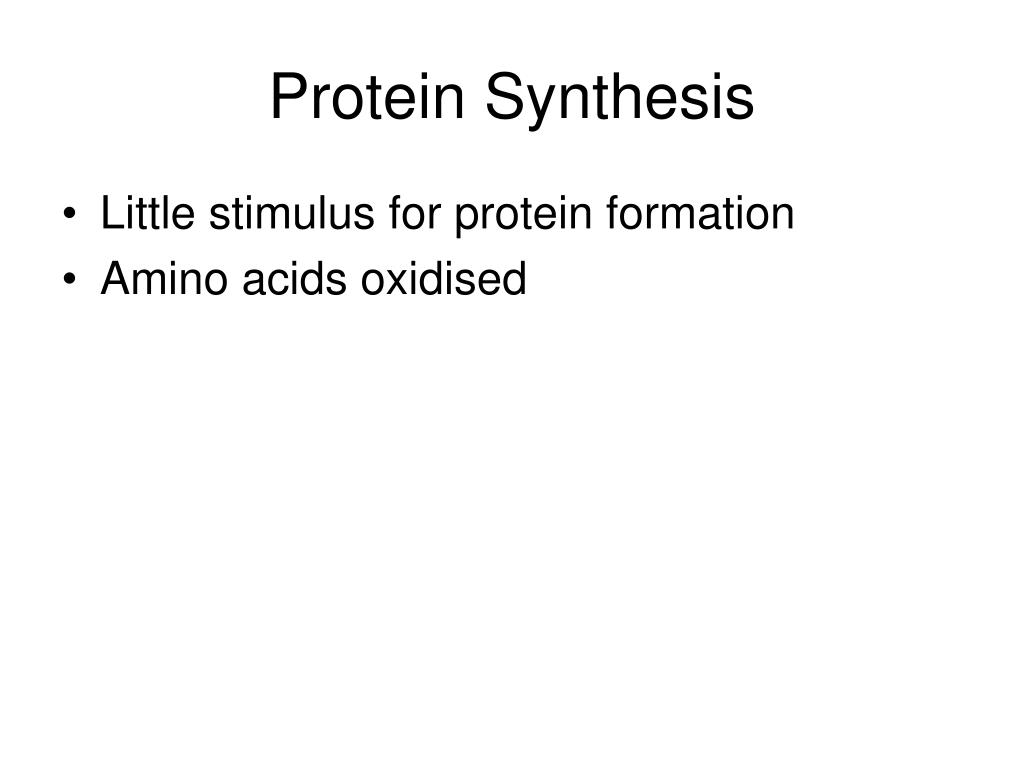 Protein Synthesis

• Little stimulus for protein formation
• Amino acids oxidised